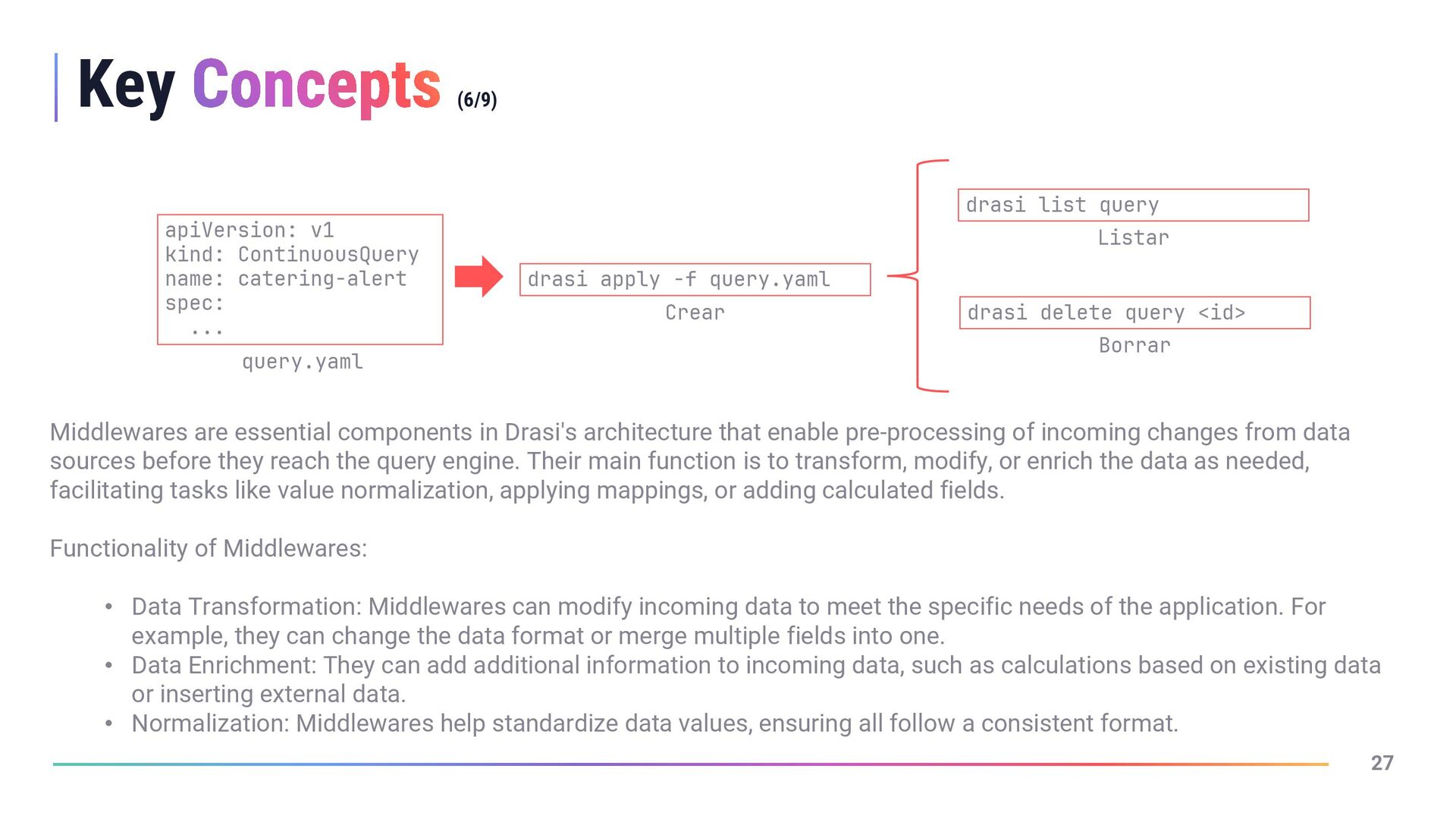 Key Concepts (6/9)

apiVersion: v1
kind: ContinuousQuery
name: catering-alert
spec:
  ...

query.yaml

drasi apply -f query.yaml

Crear

drasi list query

Listar

drasi delete query <id>

Borrar

Middlewares are essential components in Drasi's architecture that enable pre-processing of incoming changes from data sources before they reach the query engine. Their main function is to transform, modify, or enrich the data as needed, facilitating tasks like value normalization, applying mappings, or adding calculated fields.

Functionality of Middlewares:

• Data Transformation: Middlewares can modify incoming data to meet the specific needs of the application. For example, they can change the data format or merge multiple fields into one.
• Data Enrichment: They can add additional information to incoming data, such as calculations based on existing data or inserting external data.
• Normalization: Middlewares help standardize data values, ensuring all follow a consistent format.

27